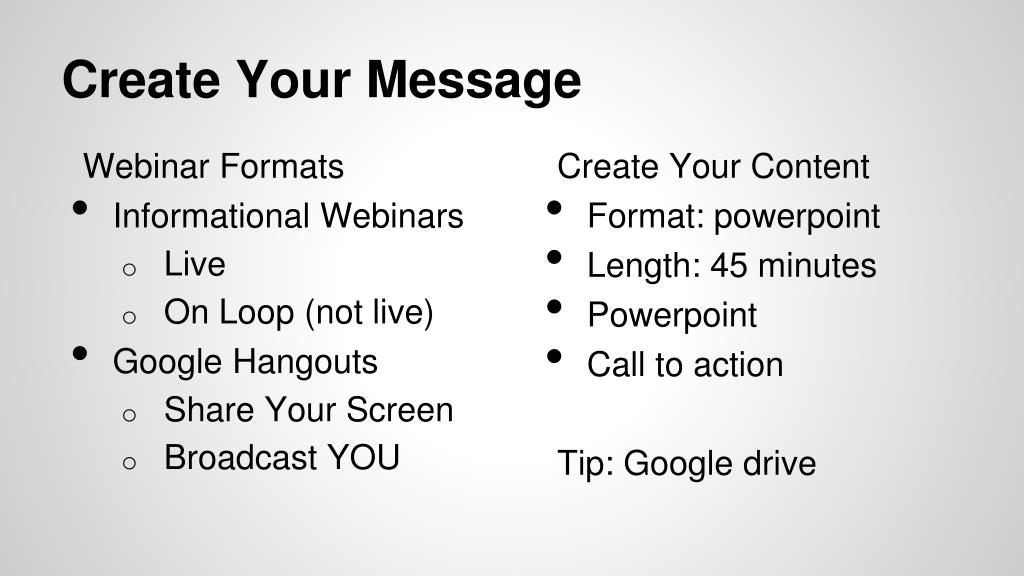 Create Your Message

Webinar Formats
- Informational Webinars
  - Live
  - On Loop (not live)
- Google Hangouts
  - Share Your Screen
  - Broadcast YOU

Create Your Content
- Format: powerpoint
- Length: 45 minutes
- Powerpoint
- Call to action

Tip: Google drive